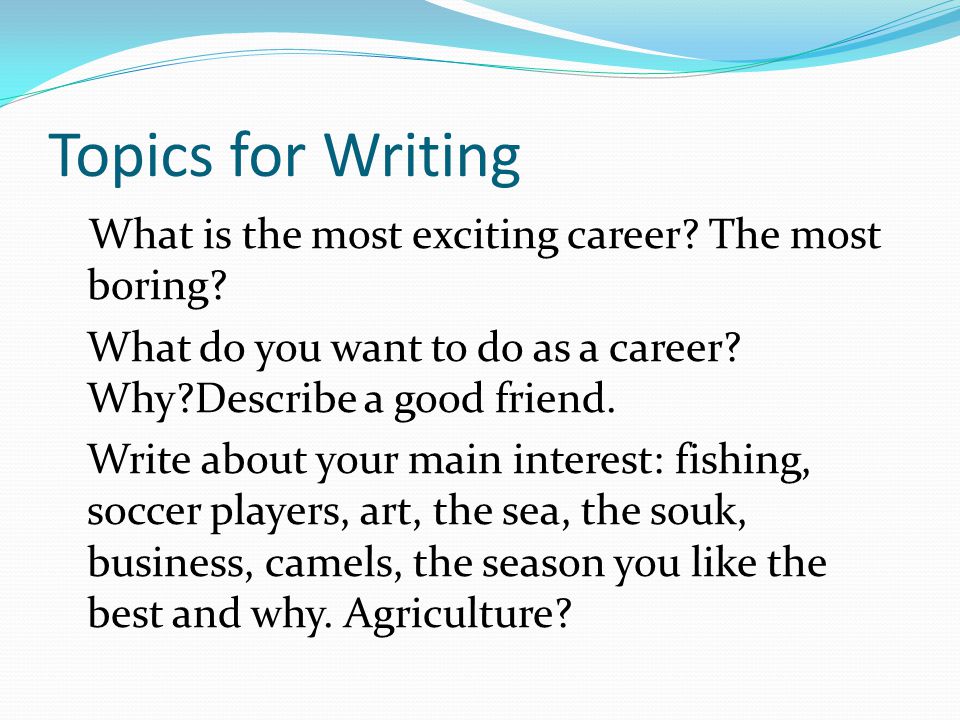 Topics for Writing

What is the most exciting career? The most boring?

What do you want to do as a career? Why?Describe a good friend.

Write about your main interest: fishing, soccer players, art, the sea, the souk, business, camels, the season you like the best and why. Agriculture?